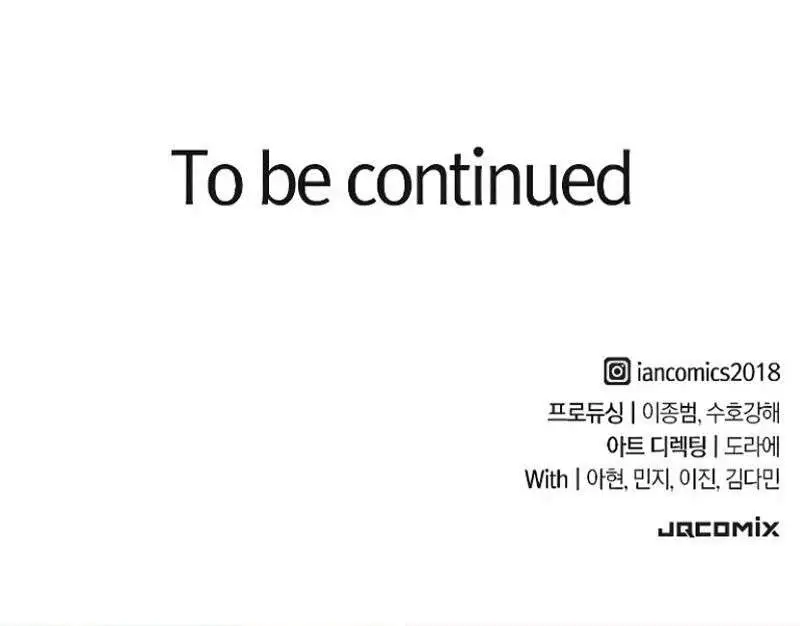 To be continued

iancomics2018
프로듀싱 | 이종범, 수호강해
아트 디렉팅 | 도라에
With | 아현, 민지, 이진, 김다민

JQCOMIX